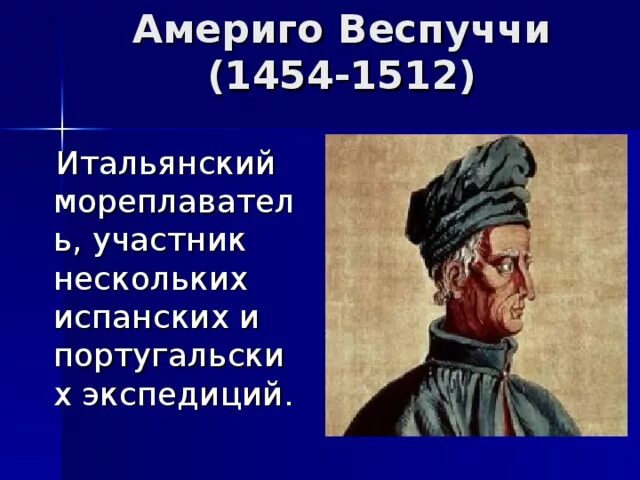 Америго Веспуччи (1454-1512)

Итальянский мореплаватель, участник нескольких испанских и португальских экспедиций.